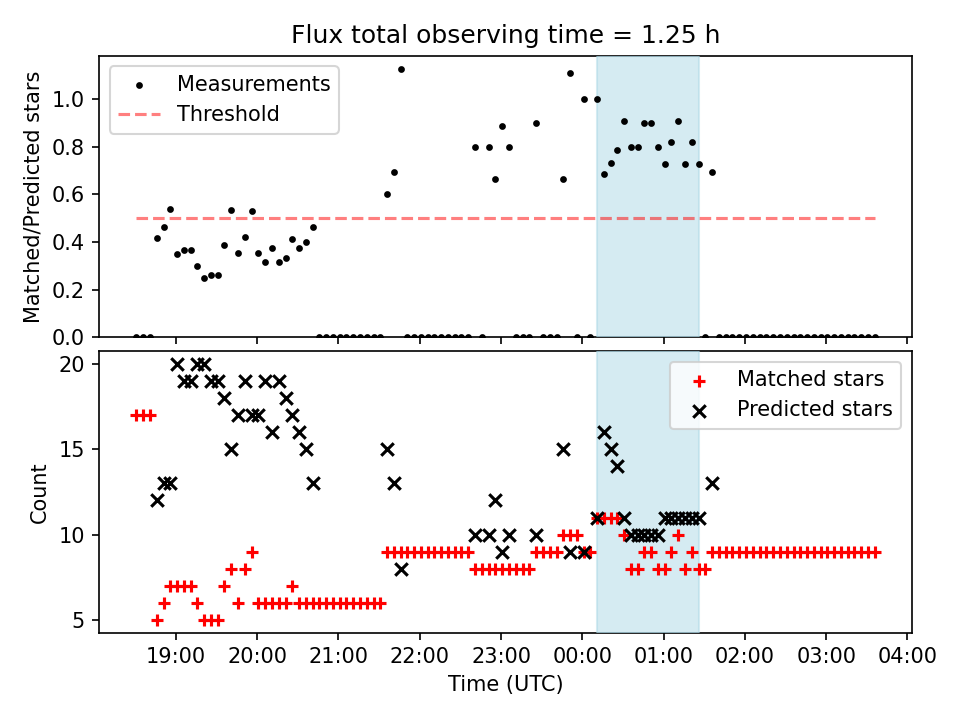 Flux total observing time = 1.25 h

Measurements
Threshold

Matched/Predicted stars

1.0
0.8
0.6
0.4
0.2
0.0

Matched stars
Predicted stars

Count

20
15
10
5

19:00 20:00 21:00 22:00 23:00 00:00 01:00 02:00 03:00 04:00

Time (UTC)